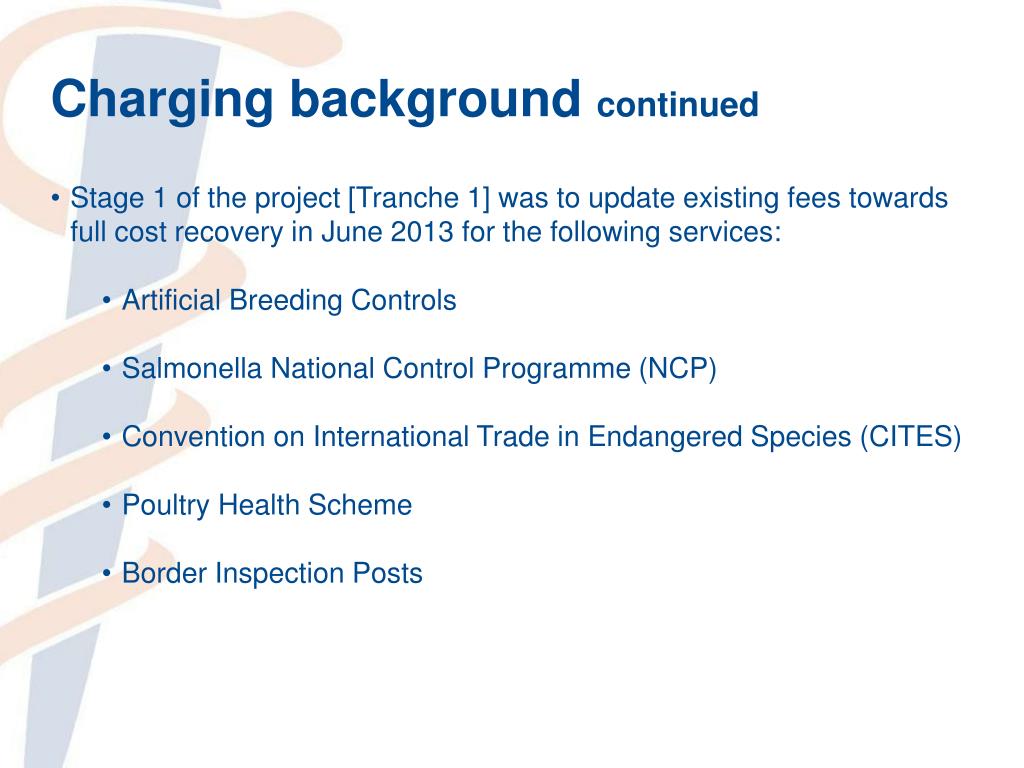 Charging background continued

• Stage 1 of the project [Tranche 1] was to update existing fees towards full cost recovery in June 2013 for the following services:

• Artificial Breeding Controls

• Salmonella National Control Programme (NCP)

• Convention on International Trade in Endangered Species (CITES)

• Poultry Health Scheme

• Border Inspection Posts